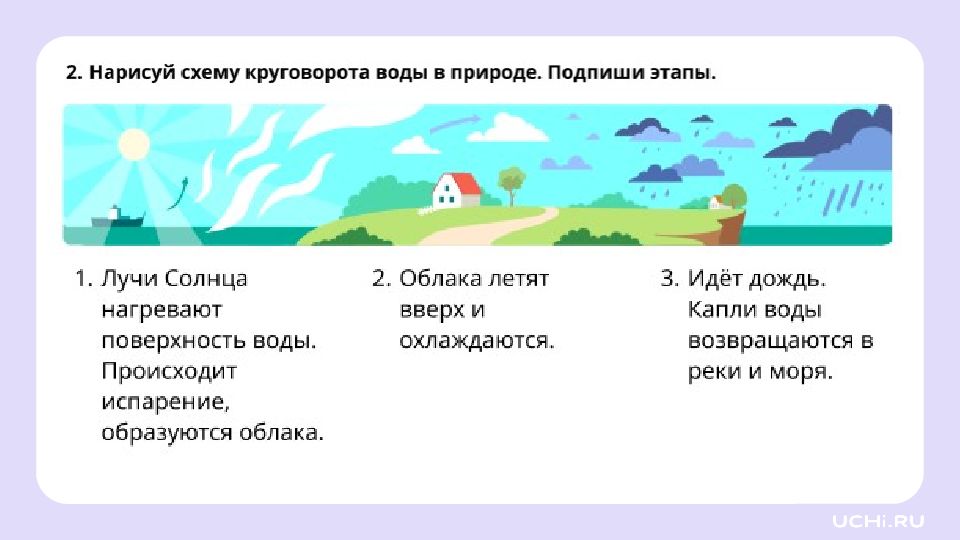 2. Нарисуй схему круговорота воды в природе. Подпиши этапы.

1. Лучи Солнца нагревают поверхность воды. Происходит испарение, образуются облака.

2. Облака летят вверх и охлаждаются.

3. Идёт дождь. Капли воды возвращаются в реки и моря.

UCHi.RU